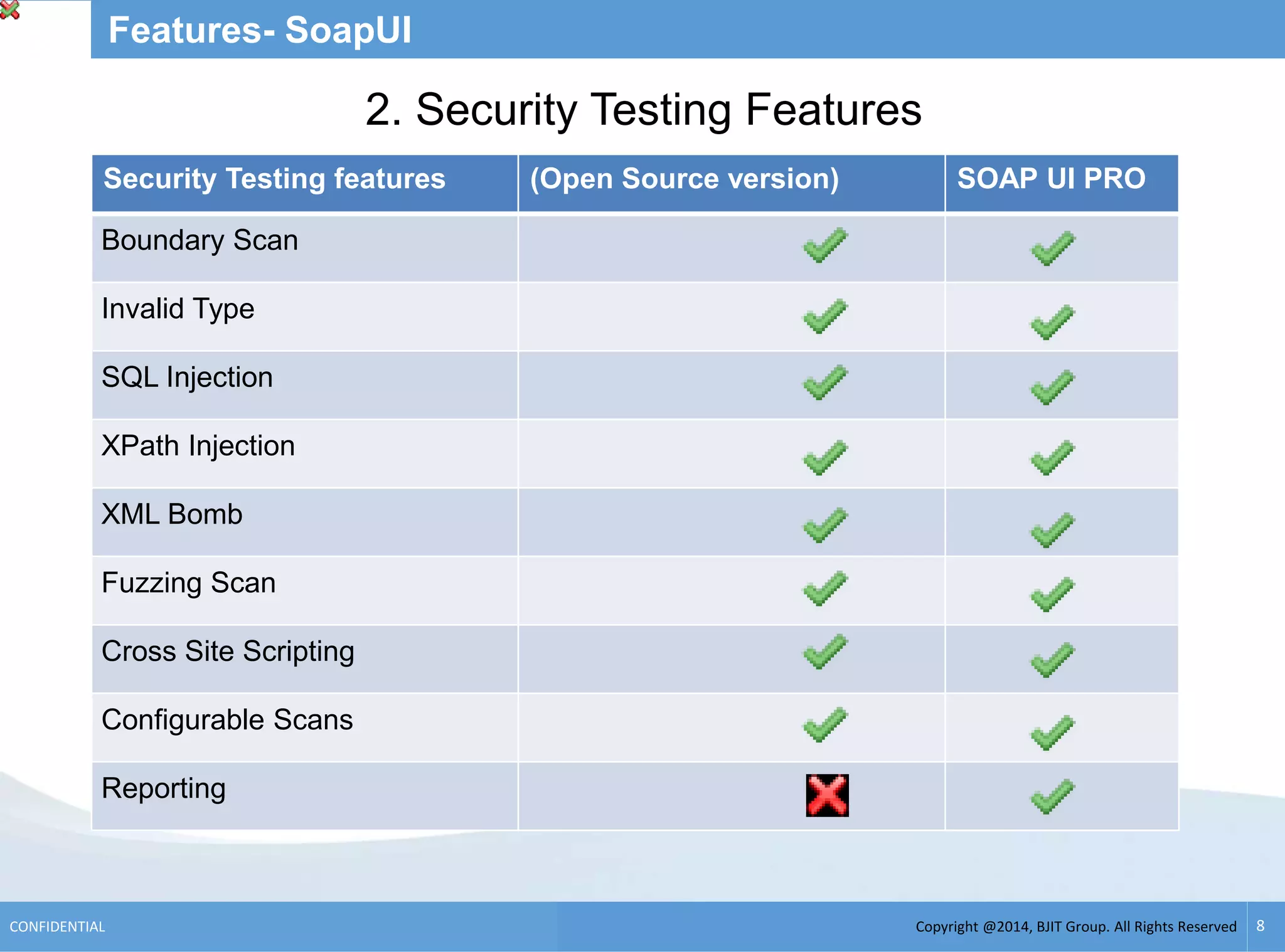 Features- SoapUI

2. Security Testing Features

| Security Testing features | (Open Source version) | SOAP UI PRO |
|---|---|---|
| Boundary Scan | ✓ | ✓ |
| Invalid Type | ✓ | ✓ |
| SQL Injection | ✓ | ✓ |
| XPath Injection | ✓ | ✓ |
| XML Bomb | ✓ | ✓ |
| Fuzzing Scan | ✓ | ✓ |
| Cross Site Scripting | ✓ | ✓ |
| Configurable Scans | ✓ | ✓ |
| Reporting | ✗ | ✓ |

CONFIDENTIAL

Copyright @2014, BJIT Group. All Rights Reserved

8